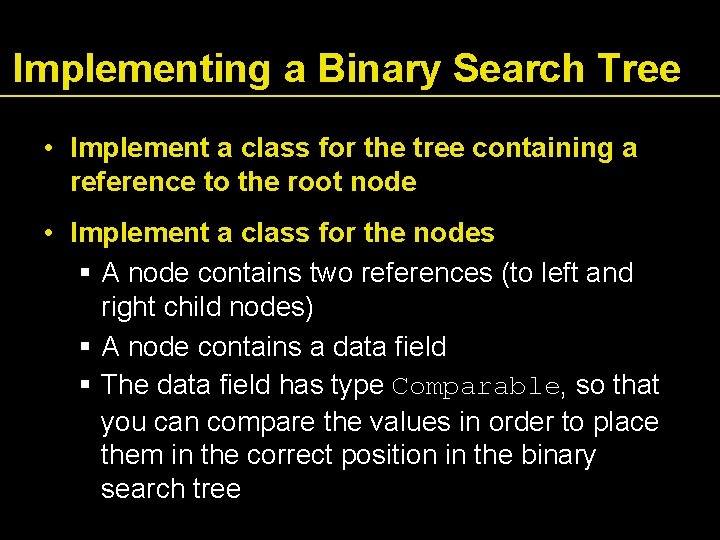 Implementing a Binary Search Tree

• Implement a class for the tree containing a reference to the root node

• Implement a class for the nodes
▪ A node contains two references (to left and right child nodes)
▪ A node contains a data field
▪ The data field has type Comparable, so that you can compare the values in order to place them in the correct position in the binary search tree